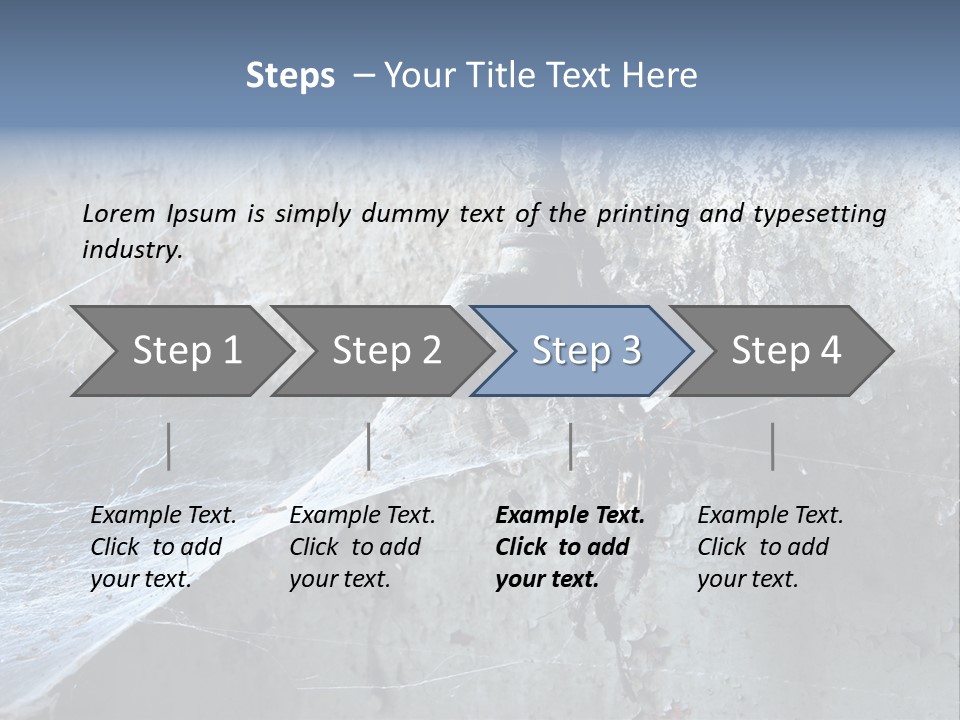 Steps – Your Title Text Here

Lorem Ipsum is simply dummy text of the printing and typesetting industry.

Step 1

Step 2

Step 3

Step 4

Example Text. Click to add your text.

Example Text. Click to add your text.

Example Text. Click to add your text.

Example Text. Click to add your text.